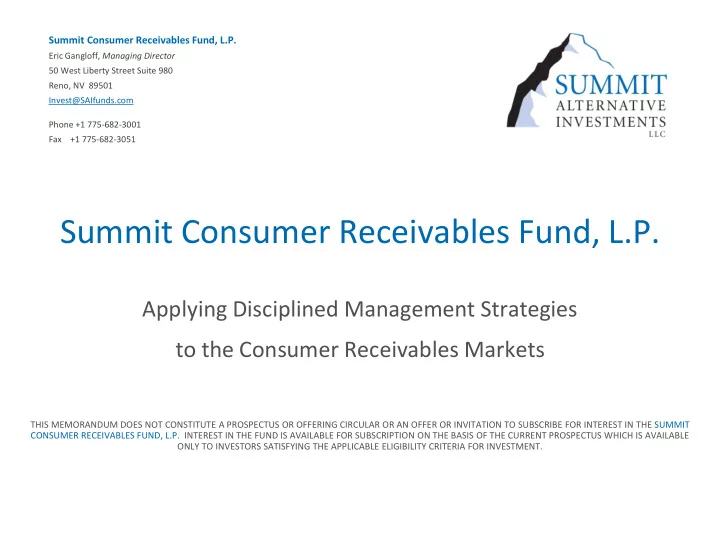 Summit Consumer Receivables Fund, L.P.
Eric Gangloff, Managing Director
50 West Liberty Street Suite 980
Reno, NV 89501
Invest@SAIfunds.com

Phone +1 775-682-3001
Fax +1 775-682-3051

SUMMIT
ALTERNATIVE
INVESTMENTS
LLC

Summit Consumer Receivables Fund, L.P.

Applying Disciplined Management Strategies
to the Consumer Receivables Markets

THIS MEMORANDUM DOES NOT CONSTITUTE A PROSPECTUS OR OFFERING CIRCULAR OR AN OFFER OR INVITATION TO SUBSCRIBE FOR INTEREST IN THE SUMMIT CONSUMER RECEIVABLES FUND, L.P. INTEREST IN THE FUND IS AVAILABLE FOR SUBSCRIPTION ON THE BASIS OF THE CURRENT PROSPECTUS WHICH IS AVAILABLE ONLY TO INVESTORS SATISFYING THE APPLICABLE ELIGIBILITY CRITERIA FOR INVESTMENT.